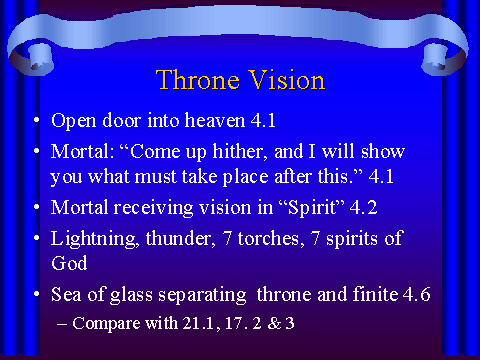 Throne Vision

• Open door into heaven 4.1
• Mortal: “Come up hither, and I will show you what must take place after this.” 4.1
• Mortal receiving vision in “Spirit” 4.2
• Lightning, thunder, 7 torches, 7 spirits of God
• Sea of glass separating throne and finite 4.6
– Compare with 21.1, 17. 2 & 3